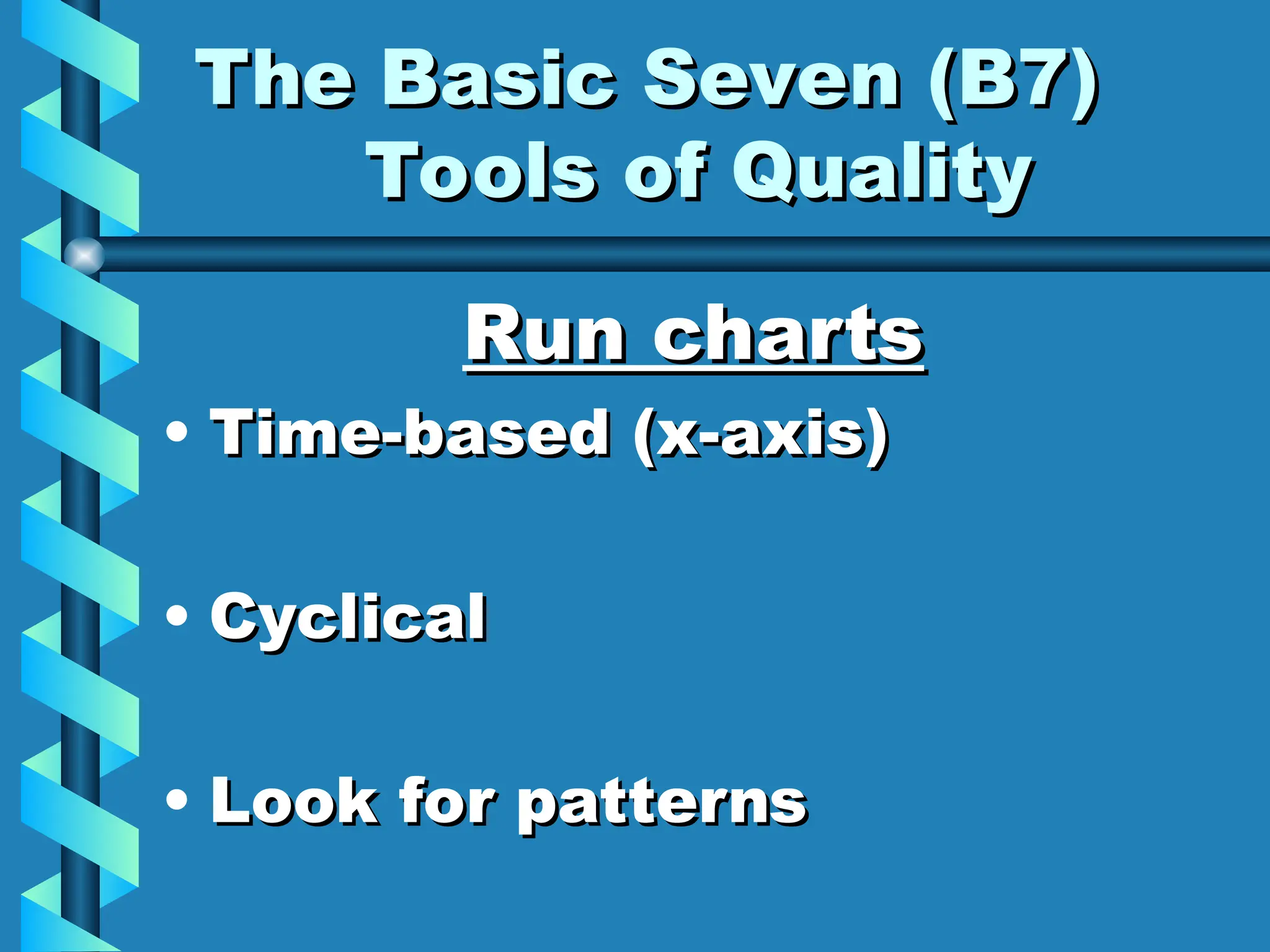 The Basic Seven (B7) Tools of Quality

Run charts

• Time-based (x-axis)

• Cyclical

• Look for patterns